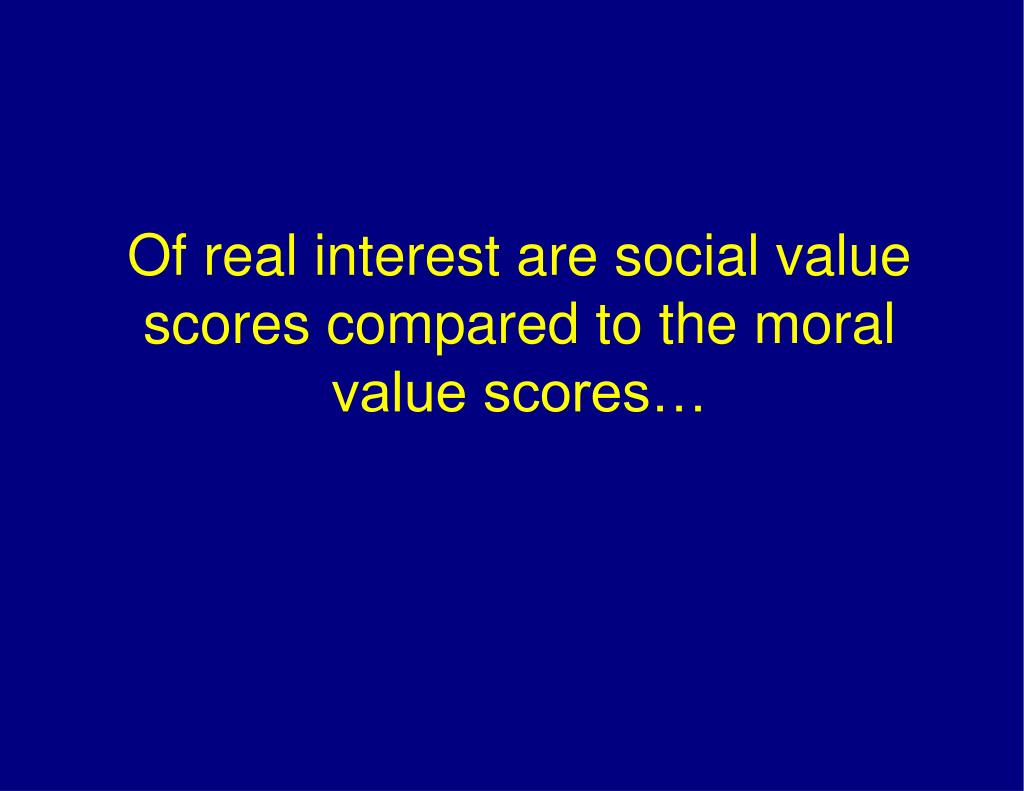 Of real interest are social value scores compared to the moral value scores…